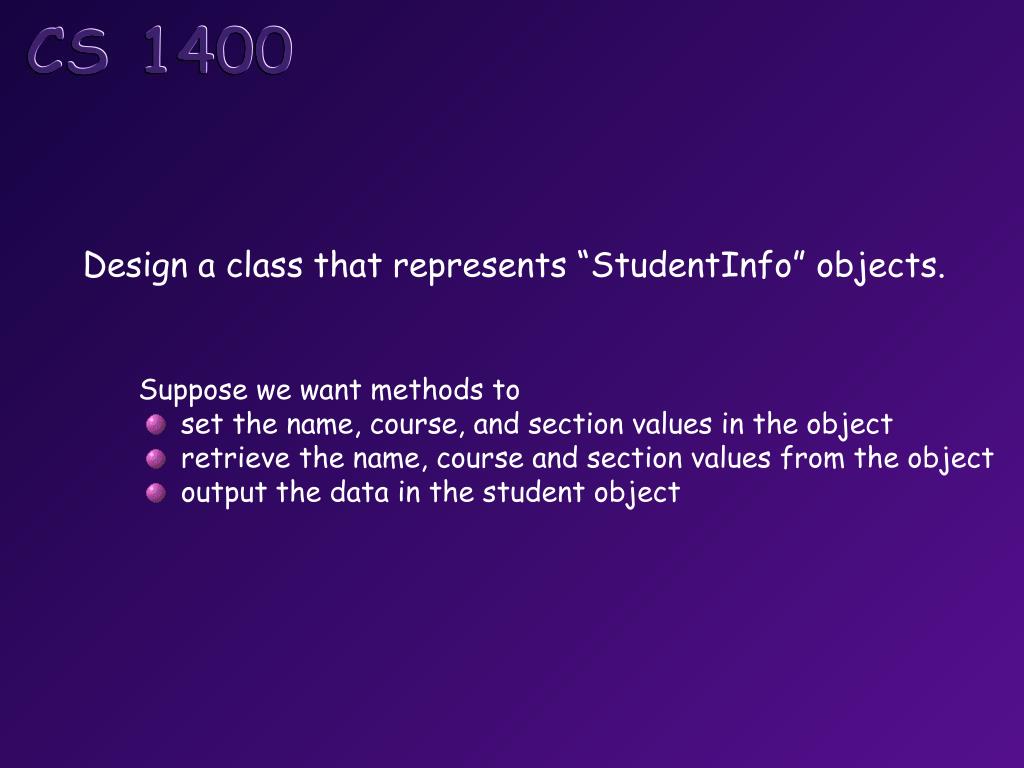 CS 1400

Design a class that represents “StudentInfo” objects.

Suppose we want methods to
- set the name, course, and section values in the object
- retrieve the name, course and section values from the object
- output the data in the student object